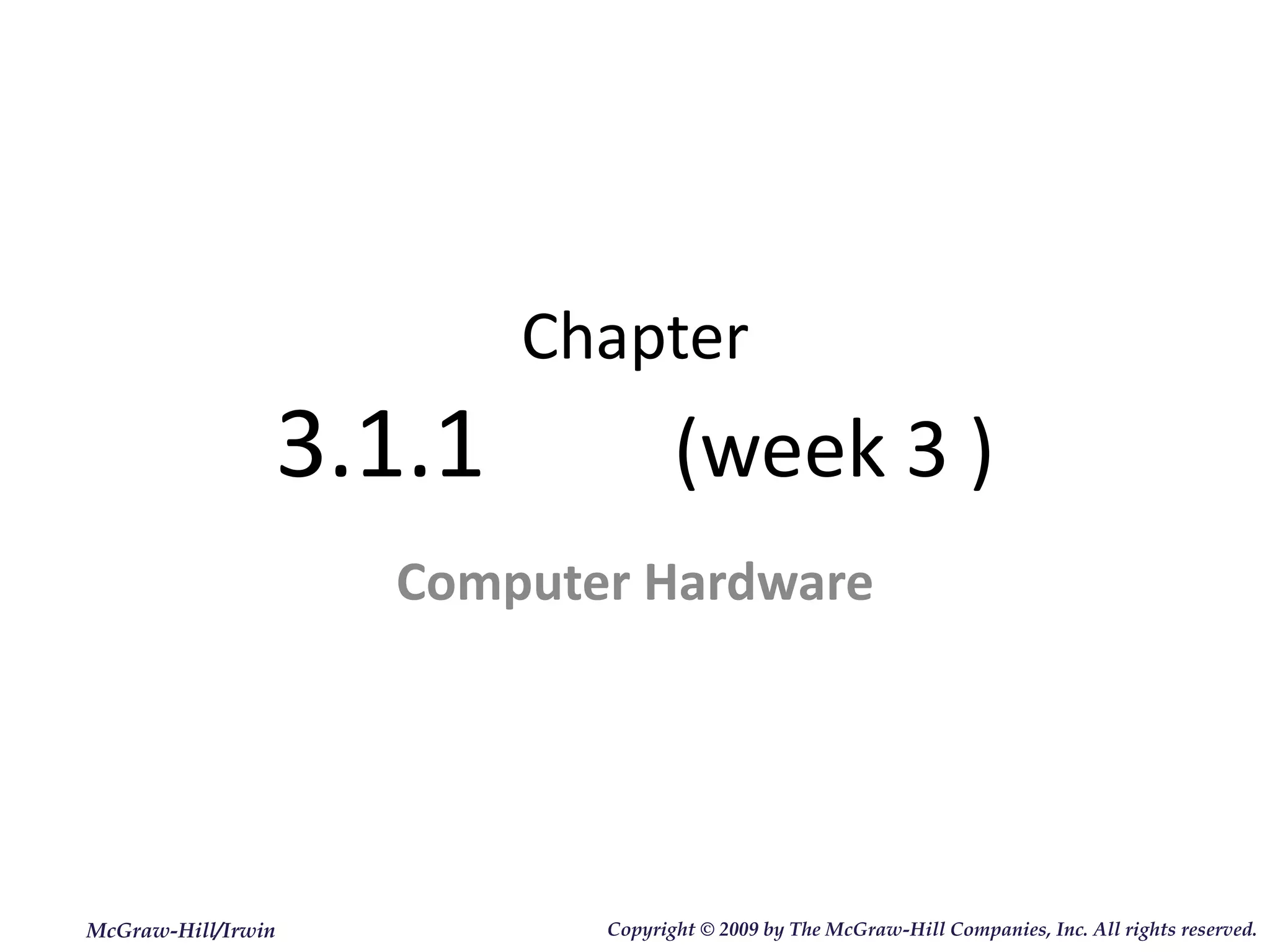 Chapter

3.1.1 (week 3 )

Computer Hardware

McGraw-Hill/Irwin

Copyright © 2009 by The McGraw-Hill Companies, Inc. All rights reserved.